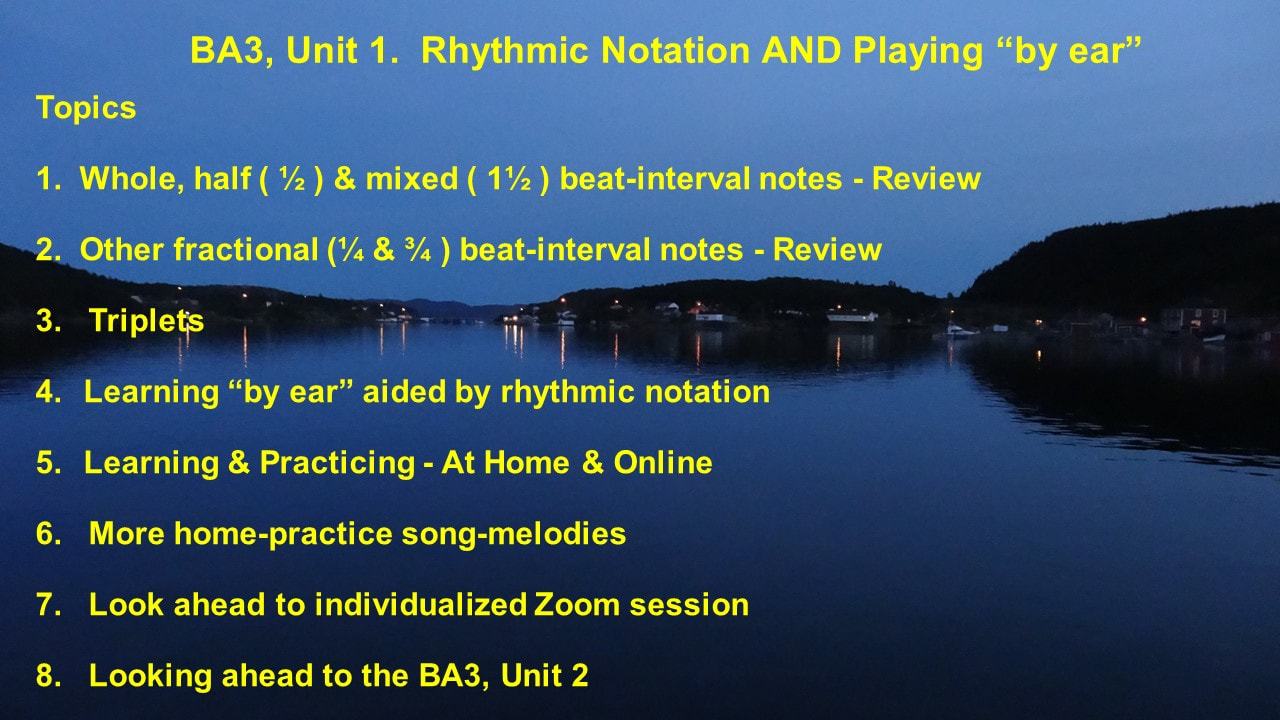 BA3, Unit 1. Rhythmic Notation AND Playing “by ear”

Topics

1. Whole, half ( ½ ) & mixed ( 1½ ) beat-interval notes - Review

2. Other fractional (¼ & ¾ ) beat-interval notes - Review

3. Triplets

4. Learning “by ear” aided by rhythmic notation

5. Learning & Practicing - At Home & Online

6. More home-practice song-melodies

7. Look ahead to individualized Zoom session

8. Looking ahead to the BA3, Unit 2